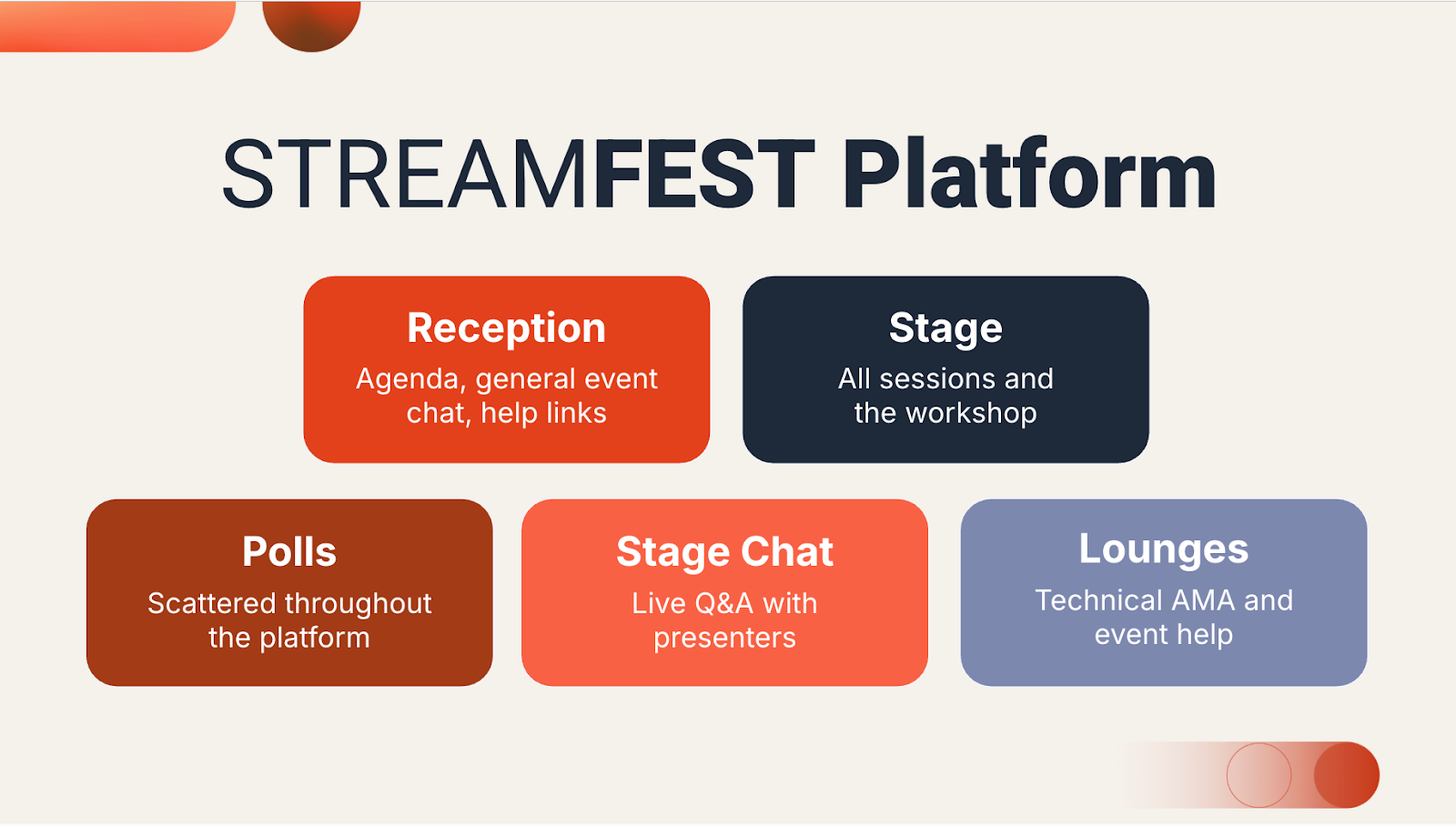 STREAMFEST Platform

Reception
Agenda, general event chat, help links

Stage
All sessions and the workshop

Polls
Scattered throughout the platform

Stage Chat
Live Q&A with presenters

Lounges
Technical AMA and event help